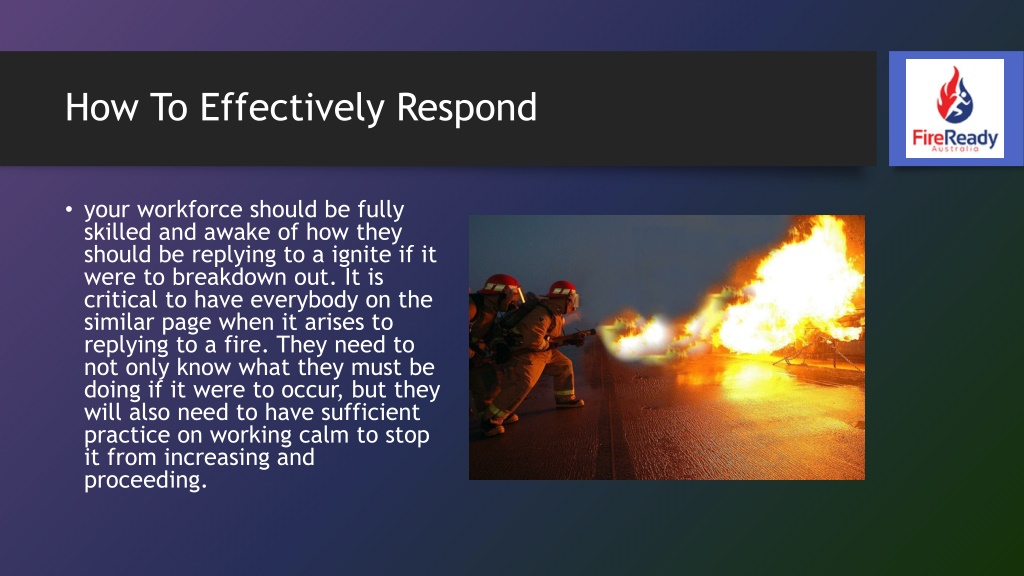 How To Effectively Respond

FireReady
Australia

• your workforce should be fully skilled and awake of how they should be replying to a ignite if it were to breakdown out. It is critical to have everybody on the similar page when it arises to replying to a fire. They need to not only know what they must be doing if it were to occur, but they will also need to have sufficient practice on working calm to stop it from increasing and proceeding.